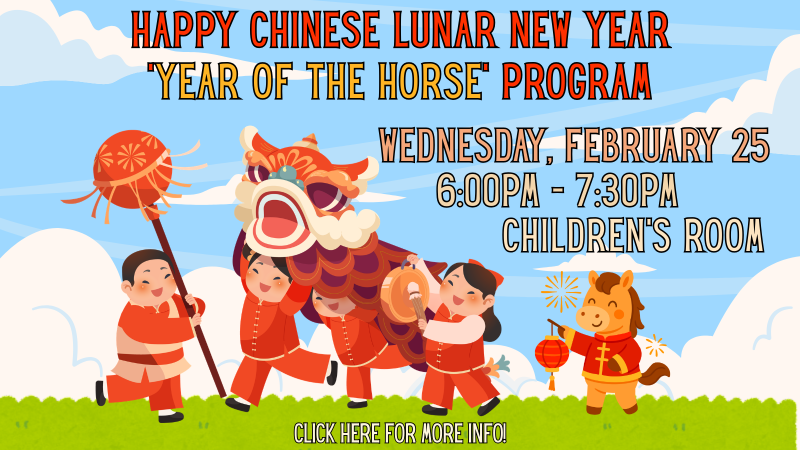 HAPPY CHINESE LUNAR NEW YEAR
'YEAR OF THE HORSE' PROGRAM

WEDNESDAY, FEBRUARY 25
6:00PM - 7:30PM
CHILDREN'S ROOM

CLICK HERE FOR MORE INFO!